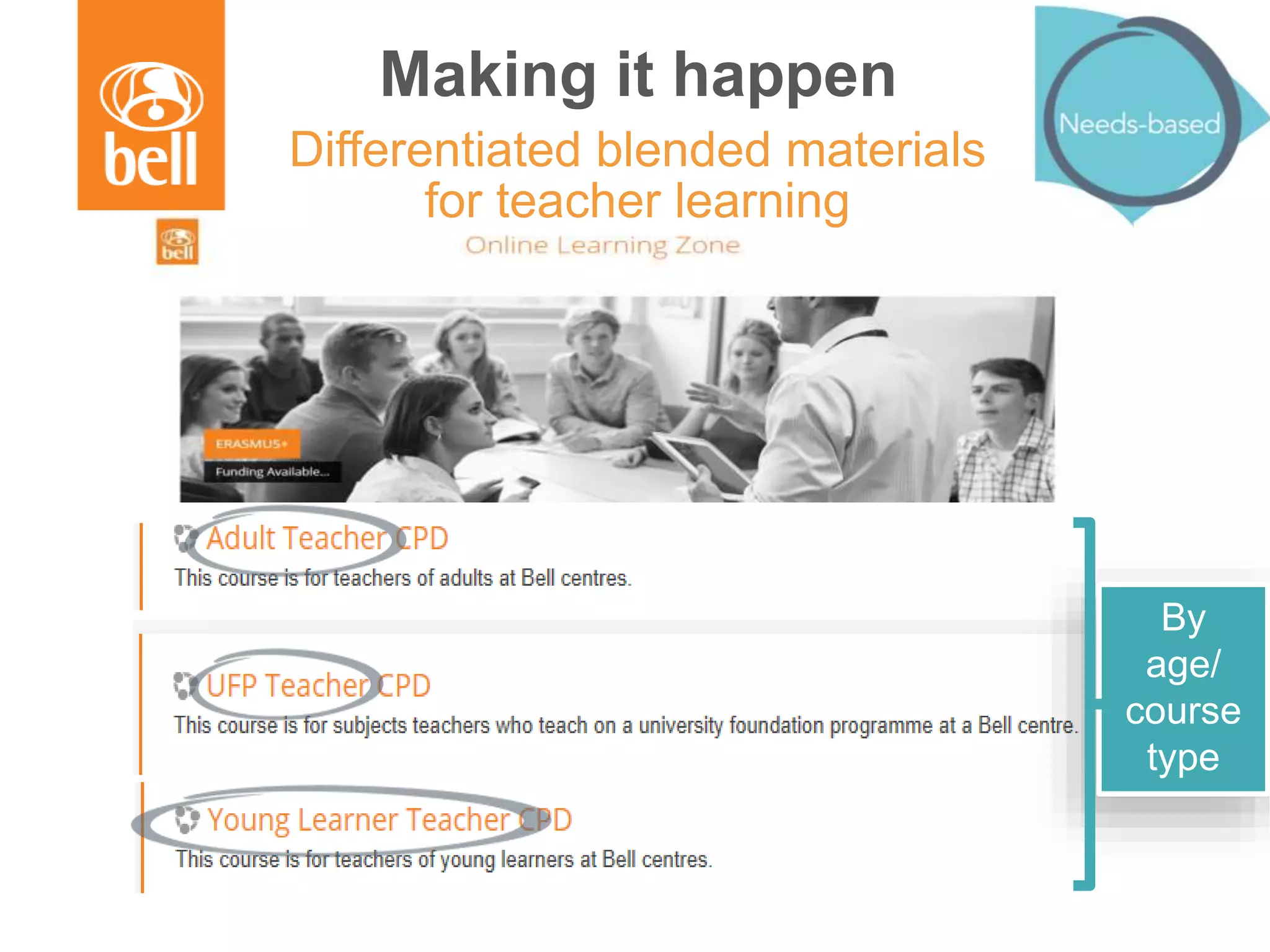 bell

Making it happen

Differentiated blended materials for teacher learning

Needs-based

bell

Online Learning Zone

ERASMUS+

Funding Available...

Adult Teacher CPD

This course is for teachers of adults at Bell centres.

UFP Teacher CPD

This course is for subjects teachers who teach on a university foundation programme at a Bell centre.

Young Learner Teacher CPD

This course is for teachers of young learners at Bell centres.

By age/ course type